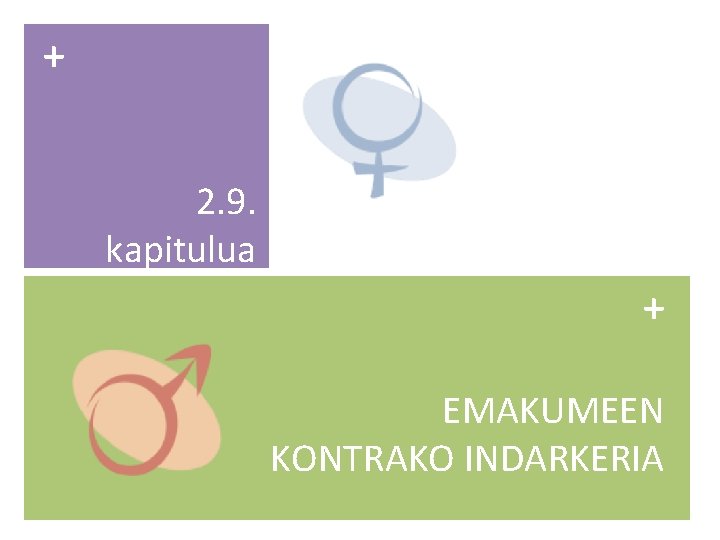 +

2.9.
kapitulua

+

EMAKUMEEN
KONTRAKO INDARKERIA